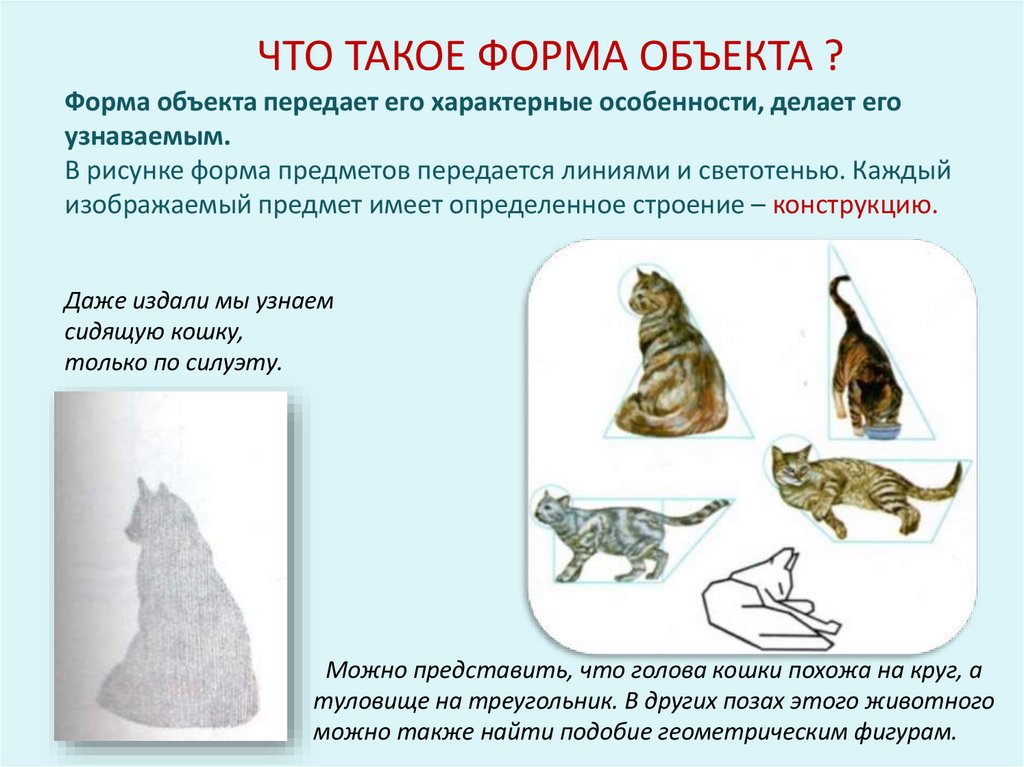 ЧТО ТАКОЕ ФОРМА ОБЪЕКТА ?

Форма объекта передает его характерные особенности, делает его узнаваемым.

В рисунке форма предметов передается линиями и светотенью. Каждый изображаемый предмет имеет определенное строение – конструкцию.

Даже издали мы узнаем сидящую кошку, только по силуэту.

Можно представить, что голова кошки похожа на круг, а туловище на треугольник. В других позах этого животного можно также найти подобие геометрическим фигурам.